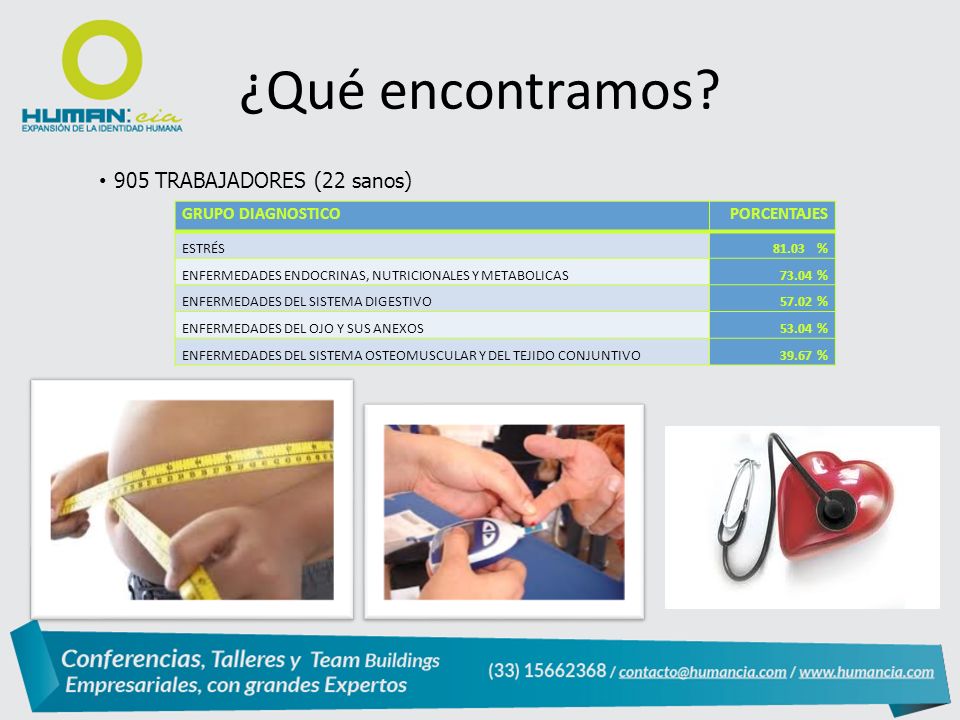 HUMAN:cia
EXPANSIÓN DE LA IDENTIDAD HUMANA

¿Qué encontramos?

• 905 TRABAJADORES (22 sanos)

| GRUPO DIAGNOSTICO | PORCENTAJES |
|---|---|
| ESTRÉS | 81.03 % |
| ENFERMEDADES ENDOCRINAS, NUTRICIONALES Y METABOLICAS | 73.04 % |
| ENFERMEDADES DEL SISTEMA DIGESTIVO | 57.02 % |
| ENFERMEDADES DEL OJO Y SUS ANEXOS | 53.04 % |
| ENFERMEDADES DEL SISTEMA OSTEOMUSCULAR Y DEL TEJIDO CONJUNTIVO | 39.67 % |

Conferencias, Talleres y Team Buildings Empresariales, con grandes Expertos

(33) 15662368 / contacto@humancia.com / www.humancia.com